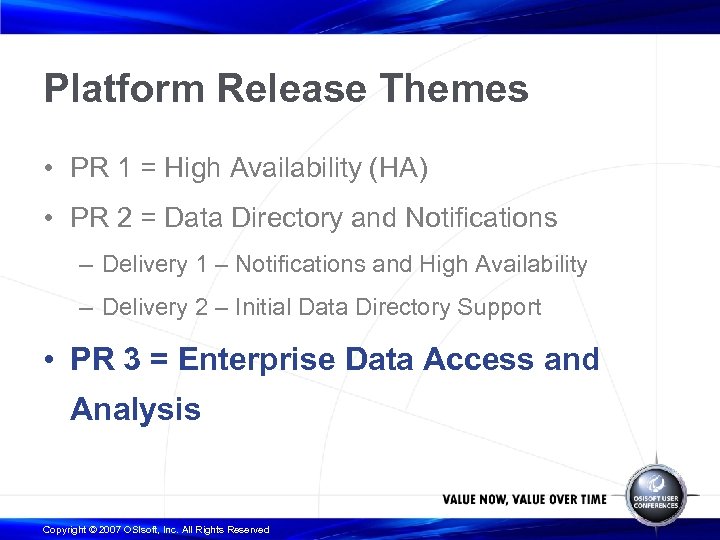 Platform Release Themes

• PR 1 = High Availability (HA)

• PR 2 = Data Directory and Notifications

– Delivery 1 – Notifications and High Availability

– Delivery 2 – Initial Data Directory Support

• PR 3 = Enterprise Data Access and Analysis

VALUE NOW, VALUE OVER TIME

OSISOFT USER CONFERENCES

Copyright © 2007 OSIsoft, Inc. All Rights Reserved